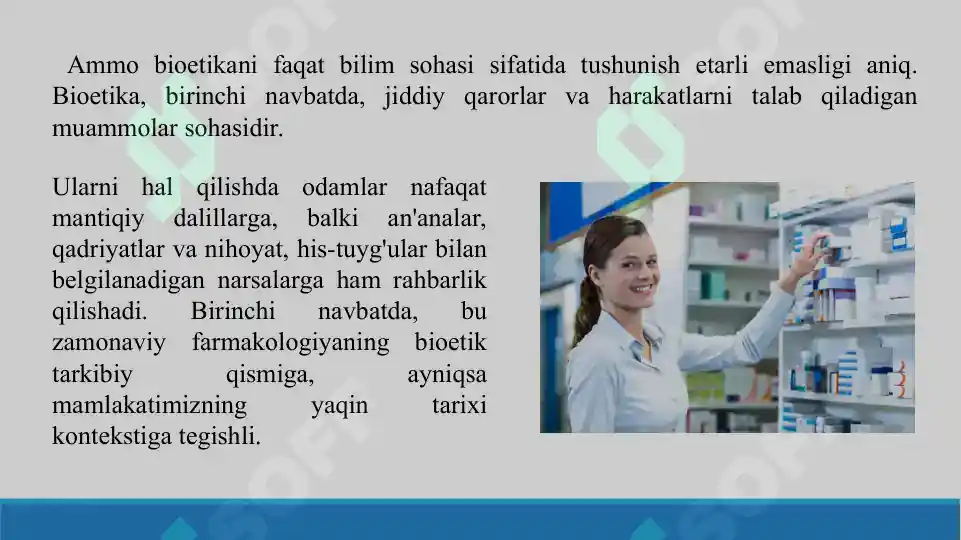 Ammo bioetikani faqat bilim sohasi sifatida tushunish etarli emasligi aniq. Bioetika, birinchi navbatda, jiddiy qarorlar va harakatlarni talab qiladigan muammolar sohasidir.

Ularni hal qilishda odamlar nafaqat mantiqiy dalillarga, balki an'analar, qadriyatlar va nihoyat, his-tuyg'ular bilan belgilanadigan narsalarga ham rahbarlik qilishadi. Birinchi navbatda, bu zamonaviy farmakologiyaning bioetik tarkibiy qismiga, ayniqsa mamlakatimizning yaqin tarixi kontekstiga tegishli.